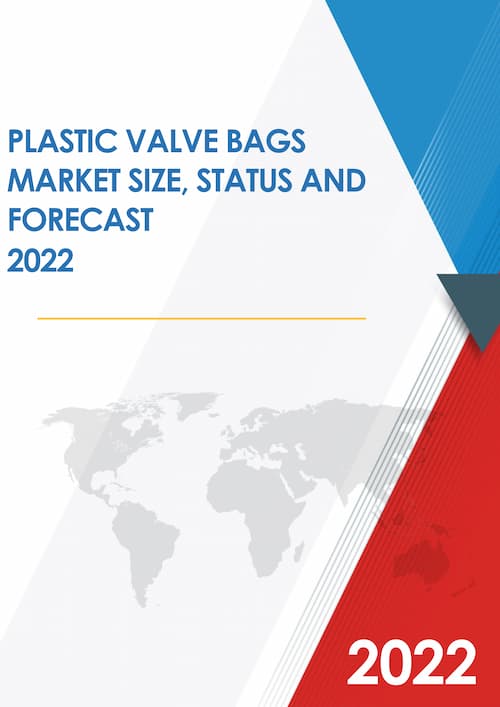 PLASTIC VALVE BAGS MARKET SIZE, STATUS AND FORECAST 2022

2022